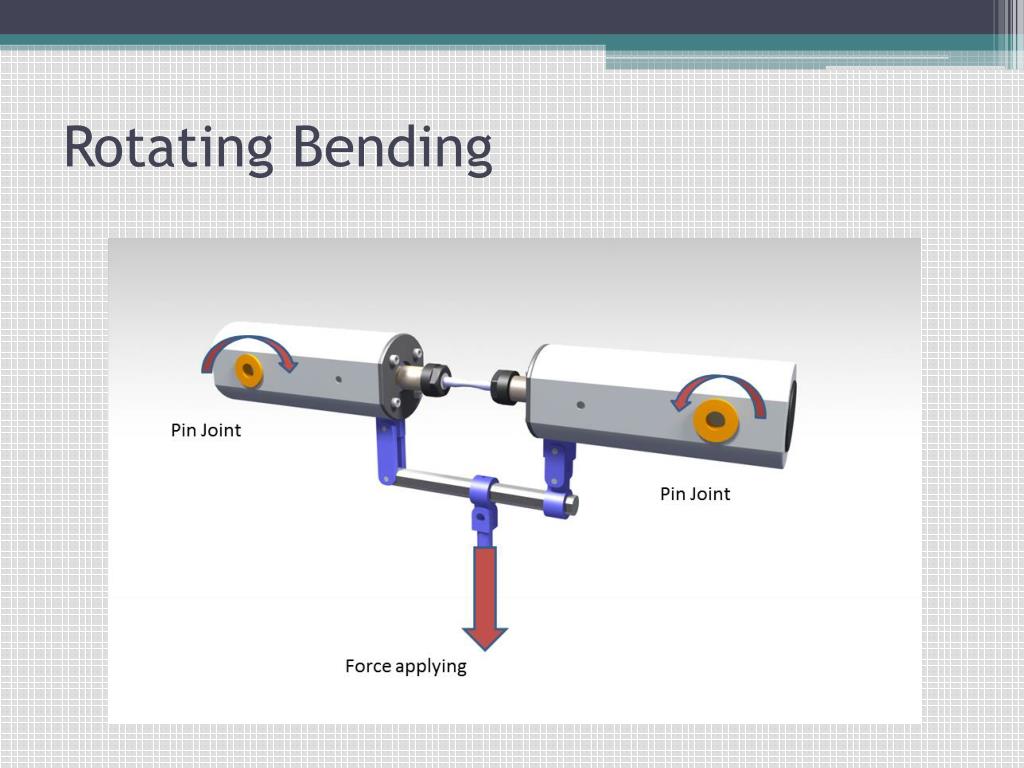 Rotating Bending

Pin Joint

Pin Joint

Force applying